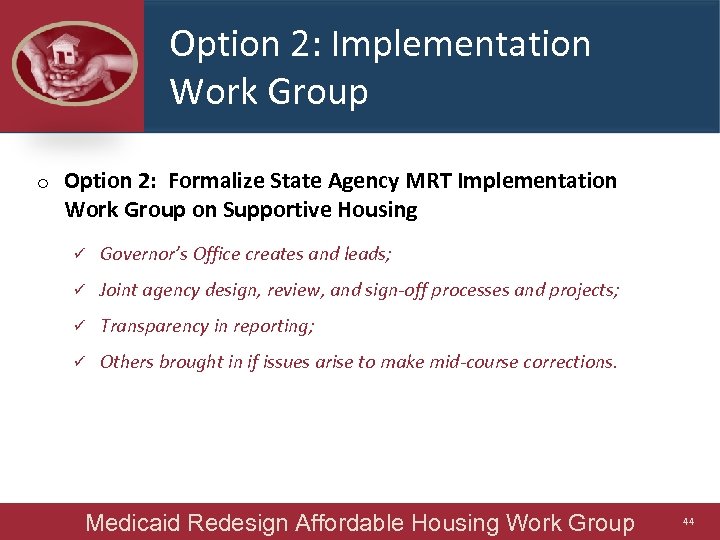 Option 2: Implementation Work Group

o Option 2: Formalize State Agency MRT Implementation Work Group on Supportive Housing

✓ Governor's Office creates and leads;

✓ Joint agency design, review, and sign-off processes and projects;

✓ Transparency in reporting;

✓ Others brought in if issues arise to make mid-course corrections.

Medicaid Redesign Affordable Housing Work Group 44